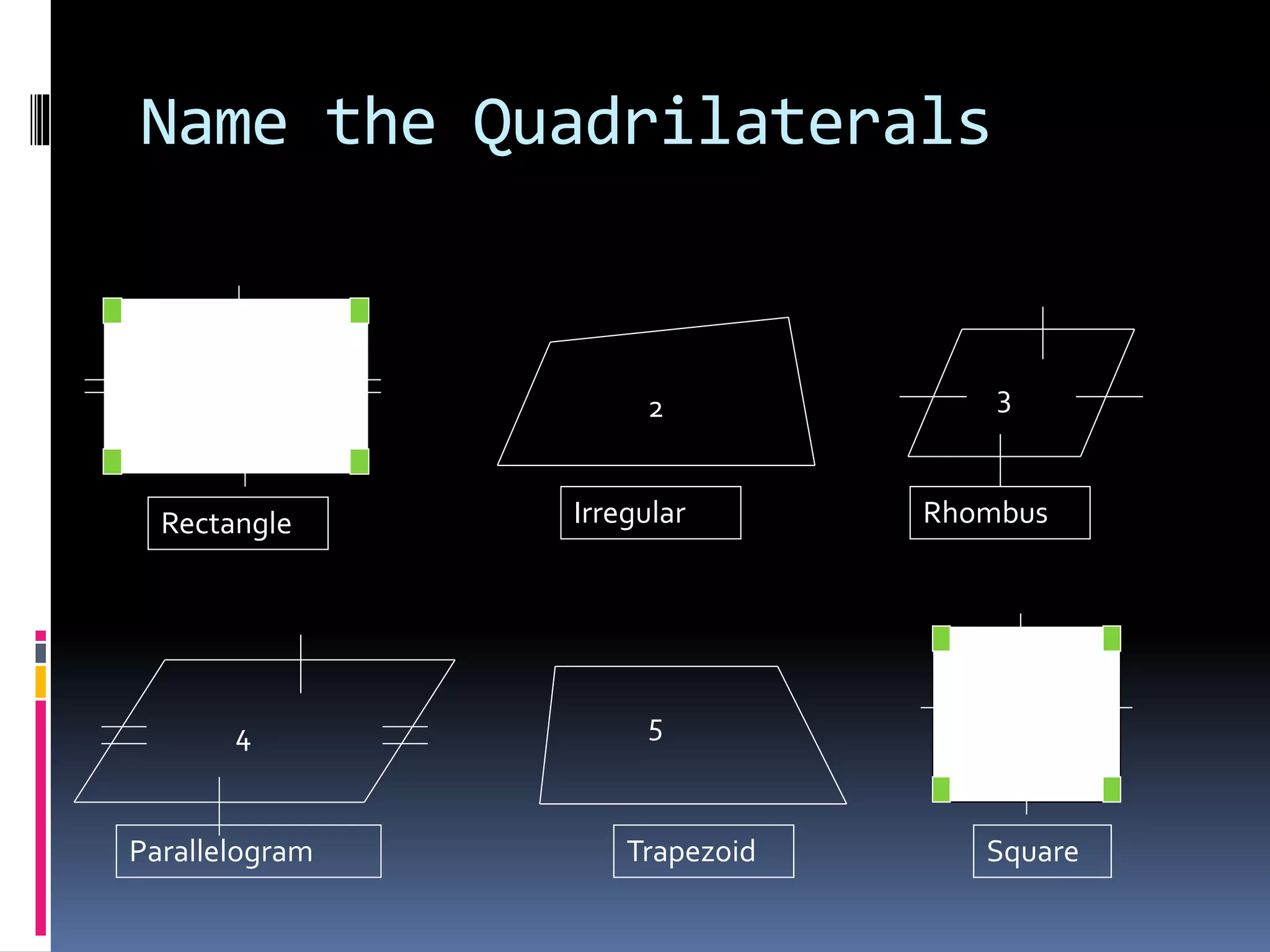 Name the Quadrilaterals

Rectangle

2

Irregular

3

Rhombus

4

Parallelogram

5

Trapezoid

Square